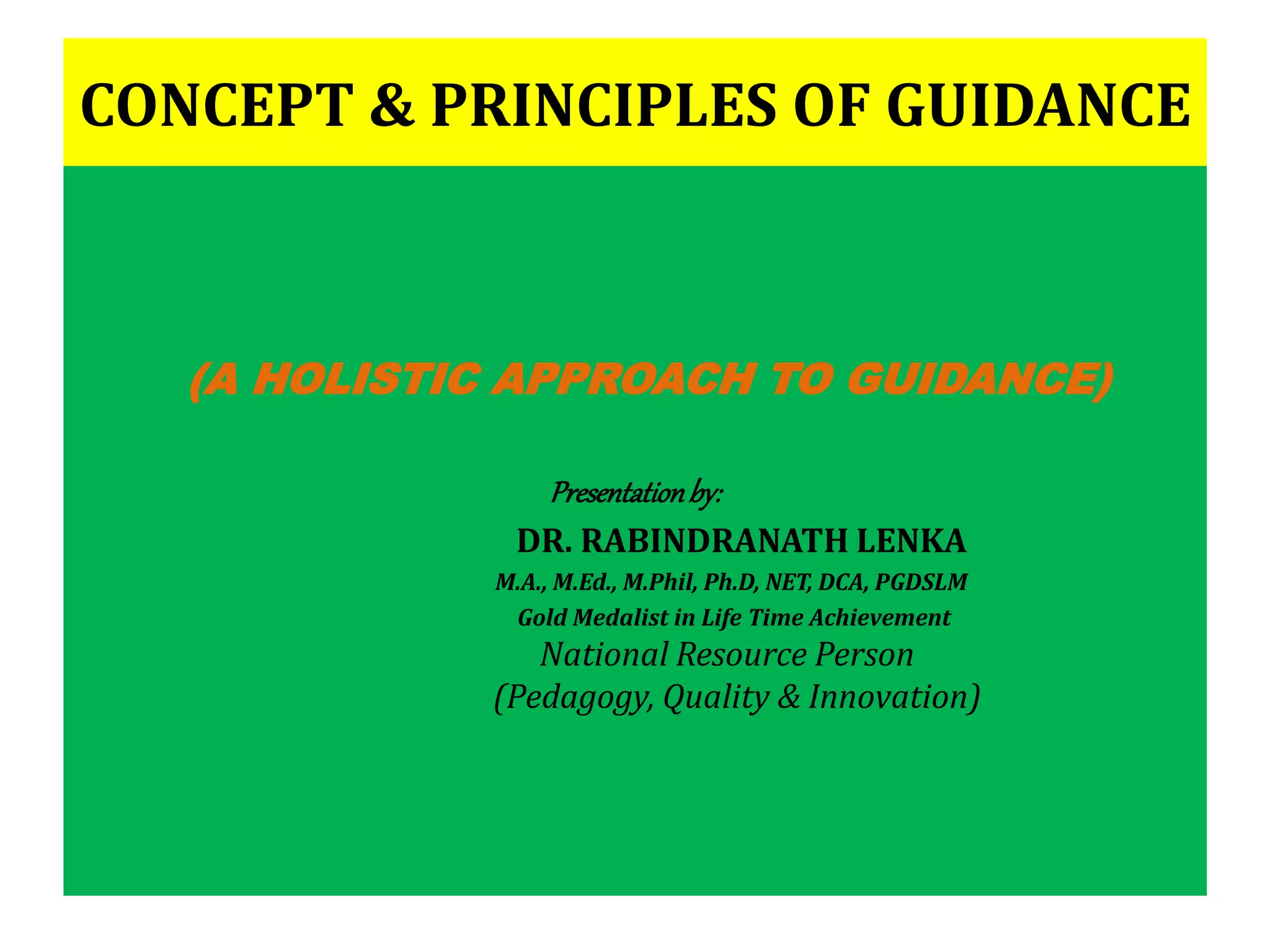 CONCEPT & PRINCIPLES OF GUIDANCE

(A HOLISTIC APPROACH TO GUIDANCE)

Presentation by:

DR. RABINDRANATH LENKA

M.A., M.Ed., M.Phil, Ph.D, NET, DCA, PGDSLM

Gold Medalist in Life Time Achievement

National Resource Person

(Pedagogy, Quality & Innovation)